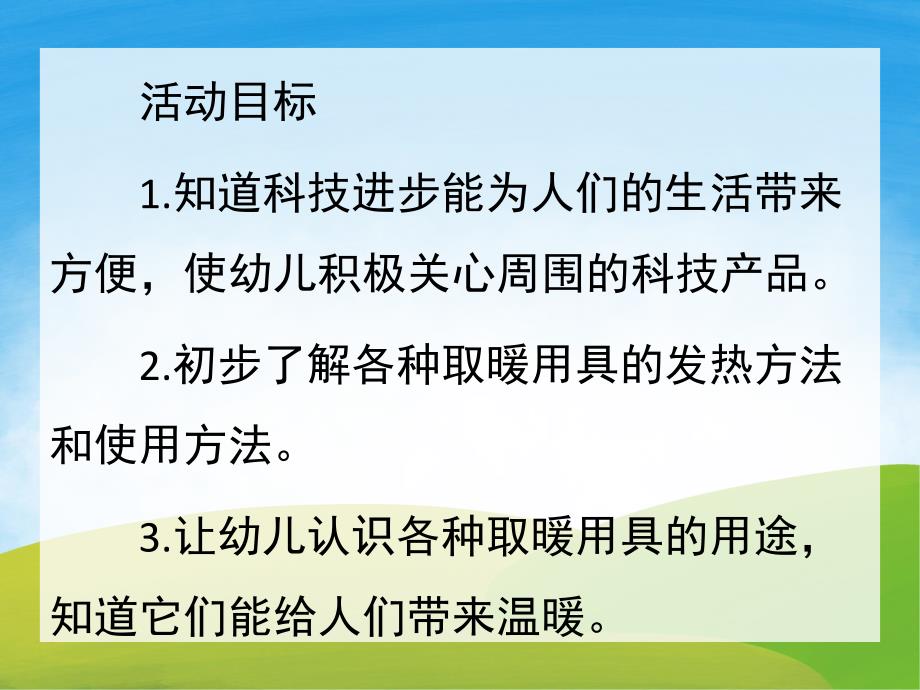 活动目标

1.知道科技进步能为人们的生活带来方便，使幼儿积极关心周围的科技产品。

2.初步了解各种取暖用具的发热方法和使用方法。

3.让幼儿认识各种取暖用具的用途，知道它们能给人们带来温暖。